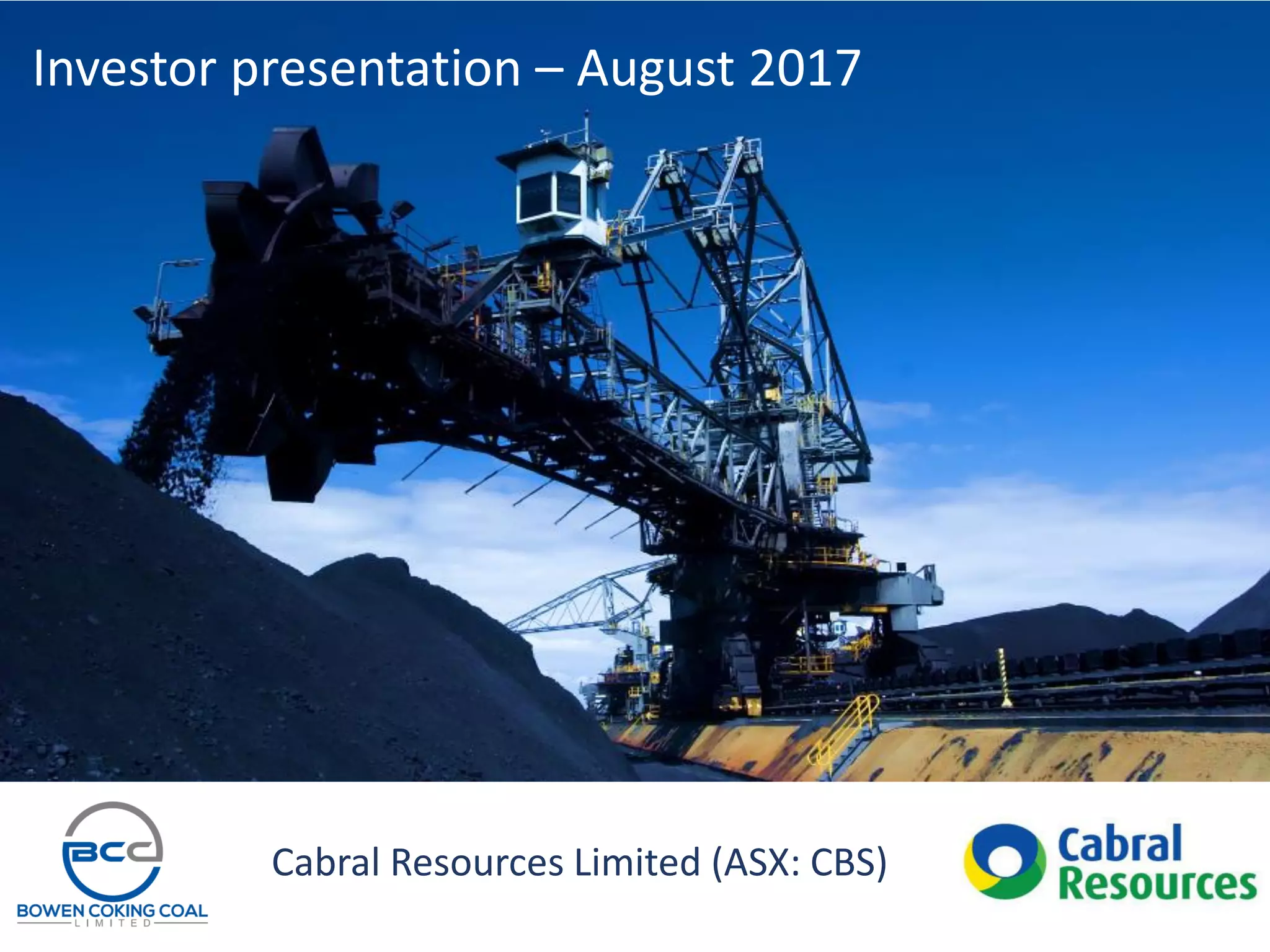 Investor presentation – August 2017

BCC
BOWEN COKING COAL
LIMITED

Cabral Resources Limited (ASX: CBS)

Cabral
Resources